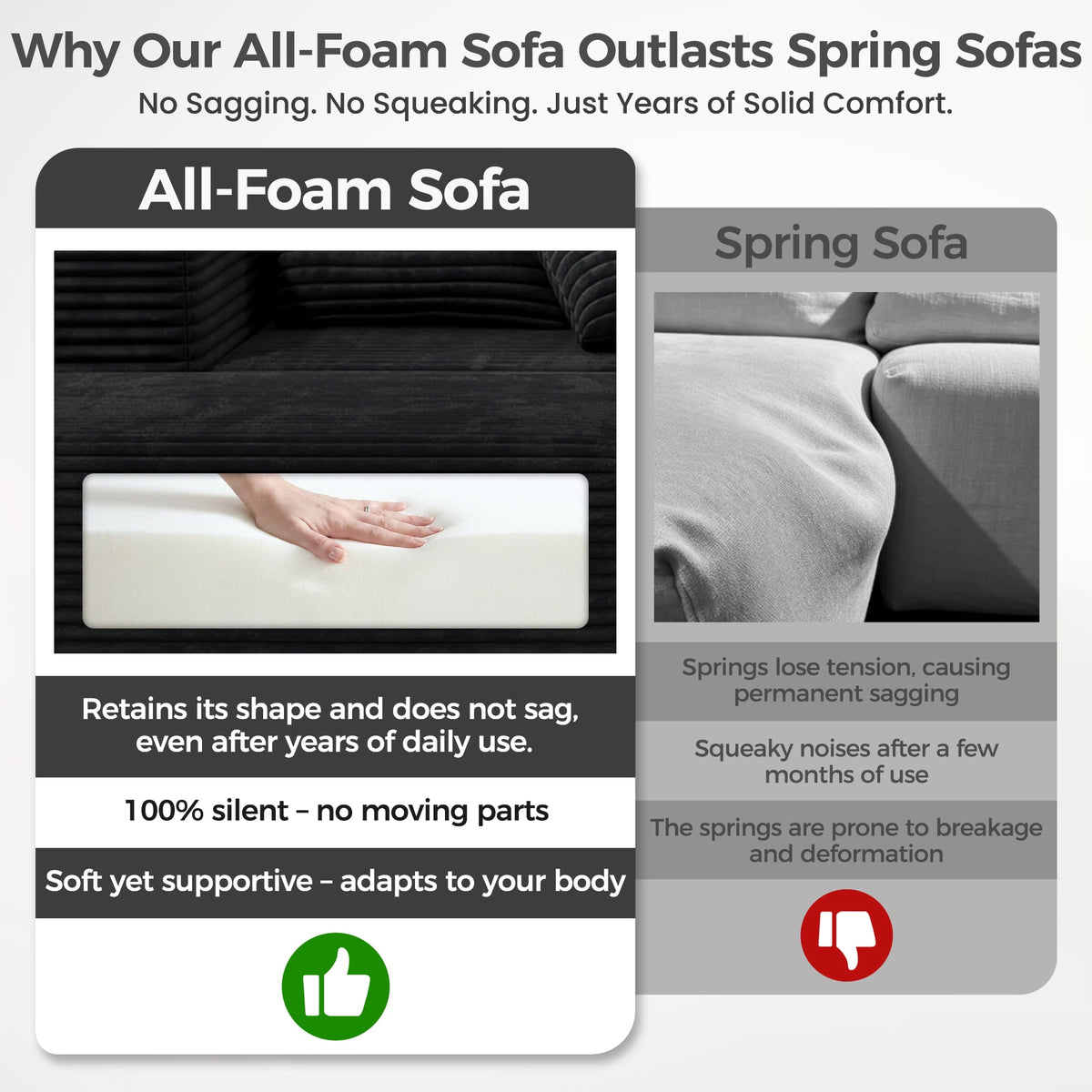 Why Our All-Foam Sofa Outlasts Spring Sofas
No Sagging. No Squeaking. Just Years of Solid Comfort.

All-Foam Sofa

Retains its shape and does not sag, even after years of daily use.

100% silent – no moving parts

Soft yet supportive – adapts to your body

Spring Sofa

Springs lose tension, causing permanent sagging

Squeaky noises after a few months of use

The springs are prone to breakage and deformation